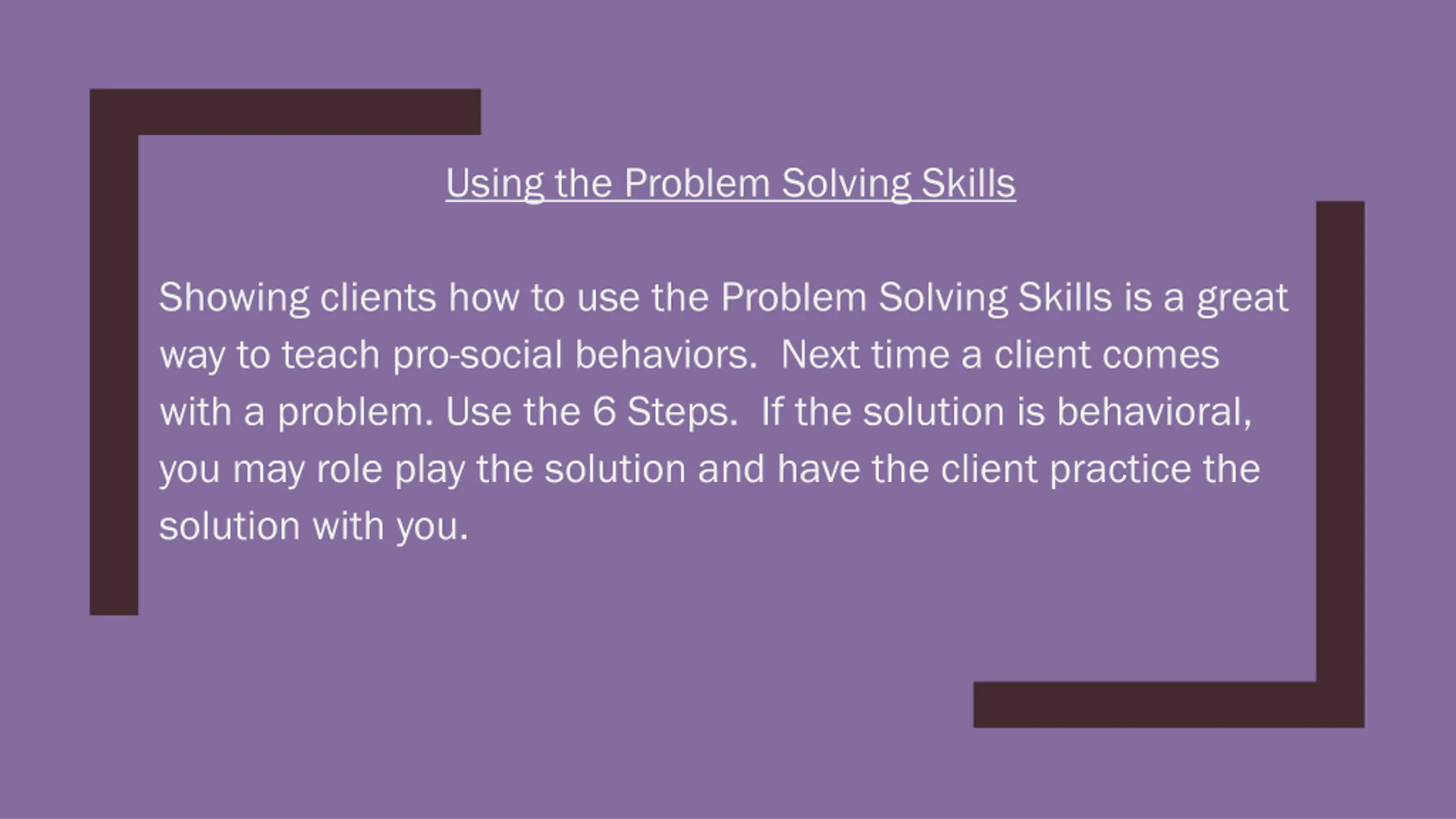 Using the Problem Solving Skills

Showing clients how to use the Problem Solving Skills is a great way to teach pro-social behaviors. Next time a client comes with a problem. Use the 6 Steps. If the solution is behavioral, you may role play the solution and have the client practice the solution with you.